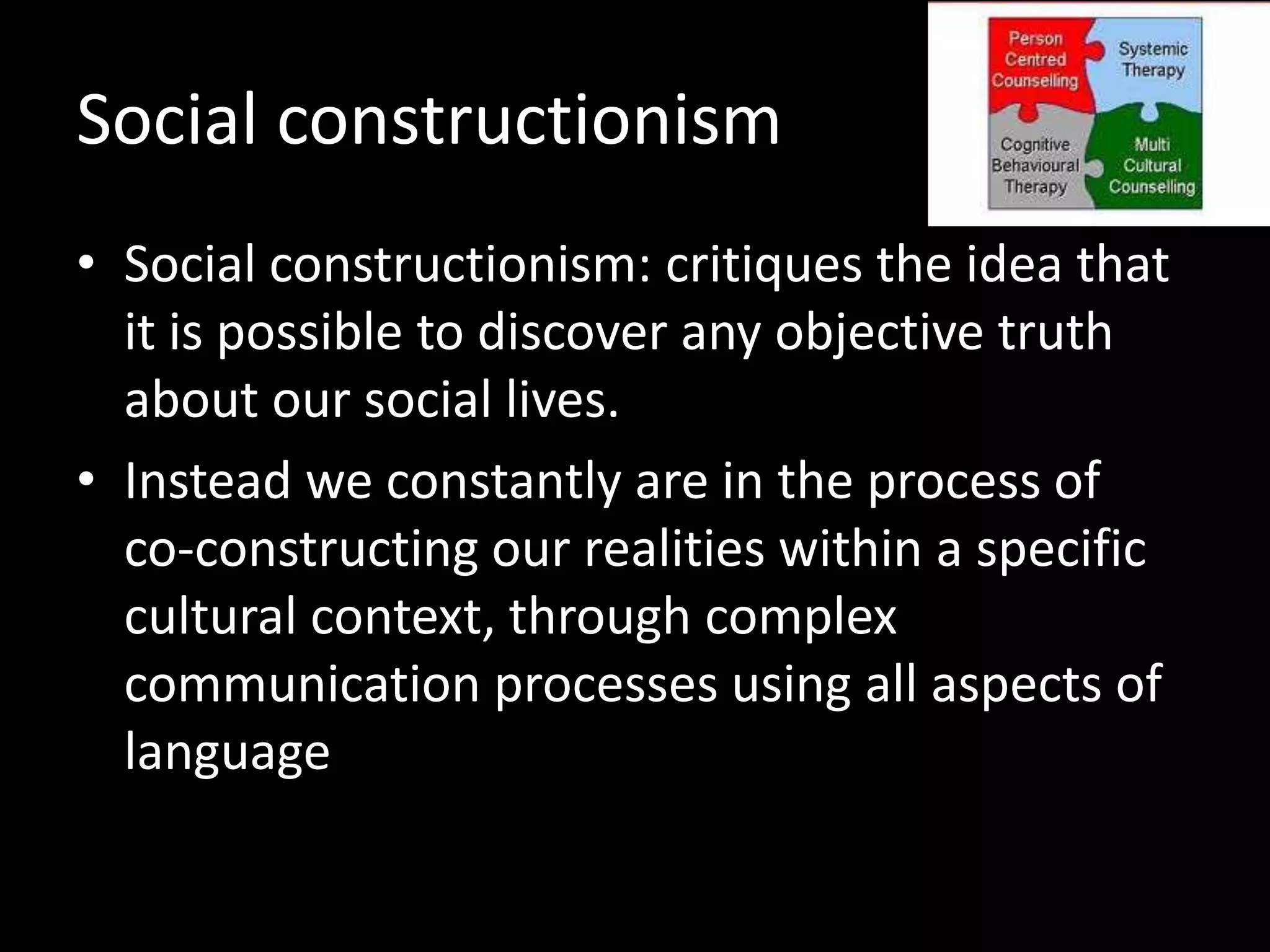 Social constructionism

Person Centred Counselling

Systemic Therapy

Cognitive Behavioural Therapy

Multi Cultural Counselling

• Social constructionism: critiques the idea that it is possible to discover any objective truth about our social lives.

• Instead we constantly are in the process of co-constructing our realities within a specific cultural context, through complex communication processes using all aspects of language